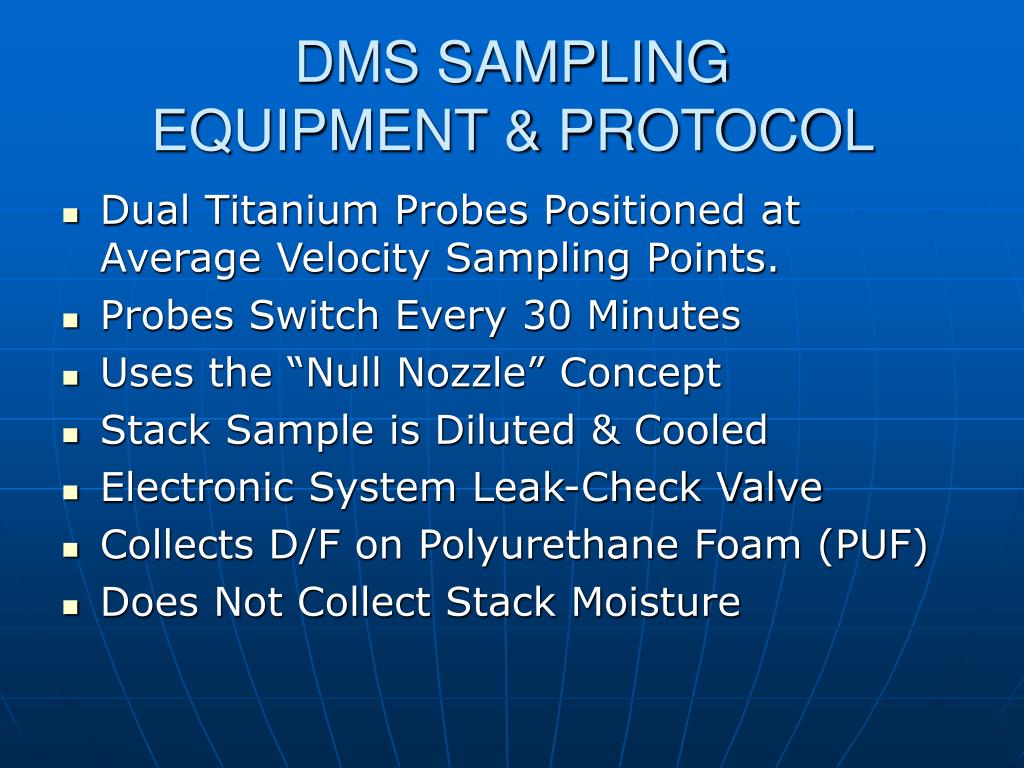 DMS SAMPLING
EQUIPMENT & PROTOCOL

- Dual Titanium Probes Positioned at Average Velocity Sampling Points.
- Probes Switch Every 30 Minutes
- Uses the “Null Nozzle” Concept
- Stack Sample is Diluted & Cooled
- Electronic System Leak-Check Valve
- Collects D/F on Polyurethane Foam (PUF)
- Does Not Collect Stack Moisture